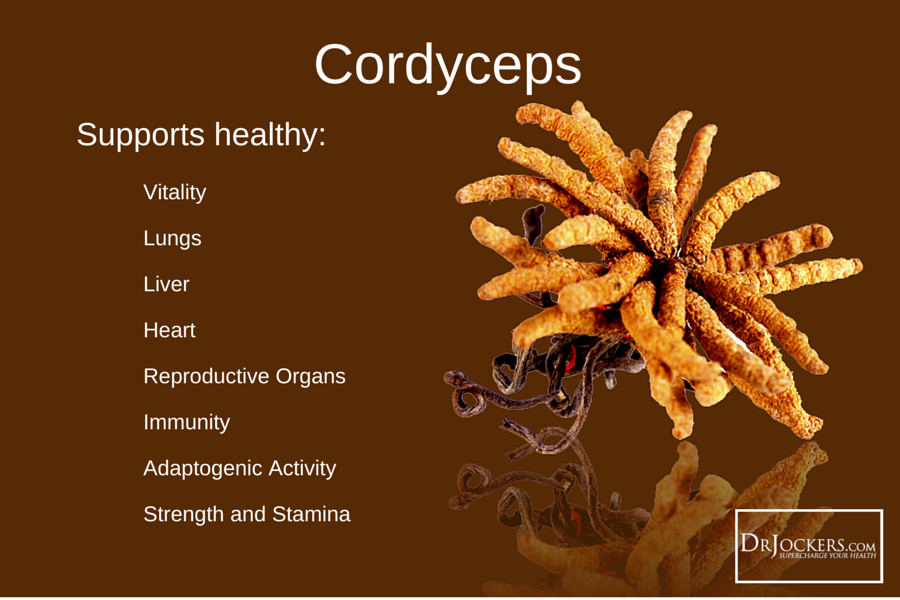 Cordyceps

Supports healthy:

Vitality

Lungs

Liver

Heart

Reproductive Organs

Immunity

Adaptogenic Activity

Strength and Stamina

DRJOCKERS.COM
SUPERCHARGE YOUR HEALTH